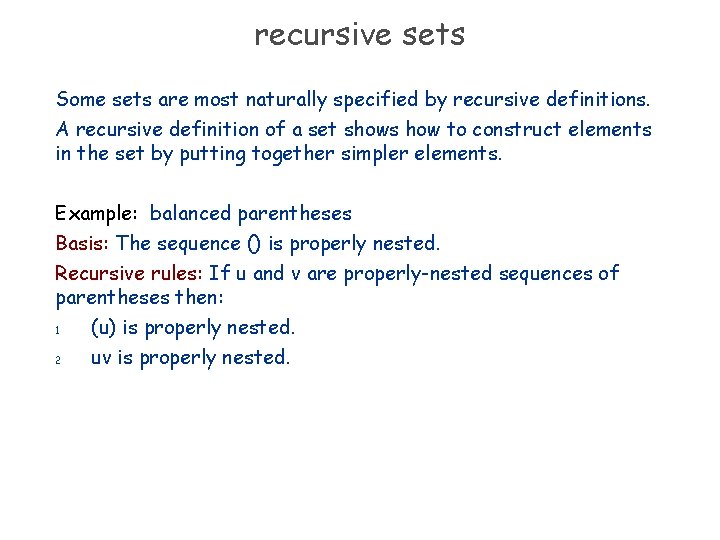 recursive sets

Some sets are most naturally specified by recursive definitions.

A recursive definition of a set shows how to construct elements in the set by putting together simpler elements.

Example: balanced parentheses

Basis: The sequence () is properly nested.

Recursive rules: If u and v are properly-nested sequences of parentheses then:

1 (u) is properly nested.

2 uv is properly nested.